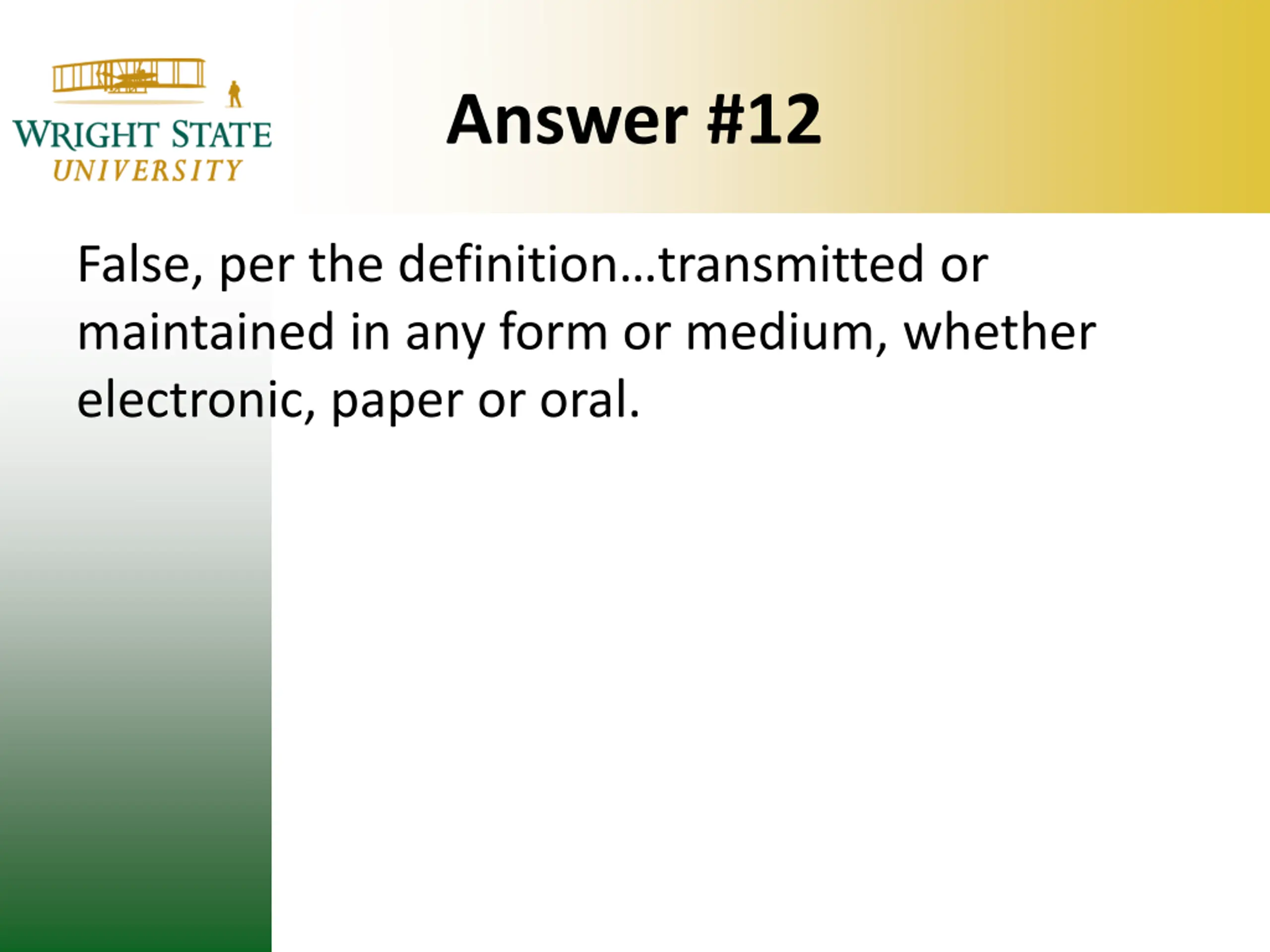 WRIGHT STATE
UNIVERSITY

Answer #12

False, per the definition…transmitted or maintained in any form or medium, whether electronic, paper or oral.